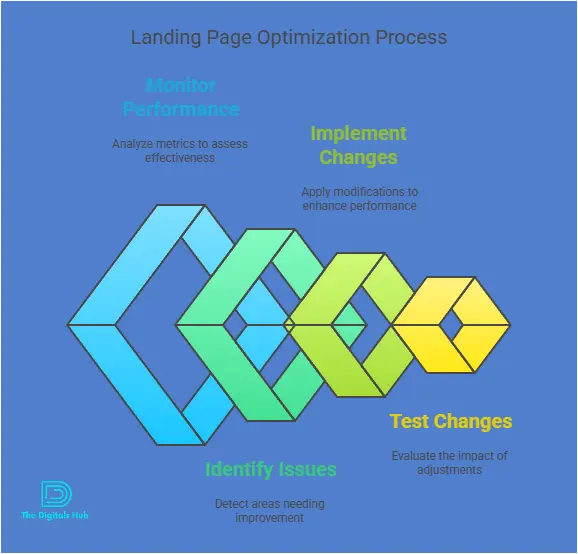 Landing Page Optimization Process

Monitor Performance

Analyze metrics to assess effectiveness

Implement Changes

Apply modifications to enhance performance

Test Changes

Evaluate the impact of adjustments

Identify Issues

Detect areas needing improvement

The Digitals Hub